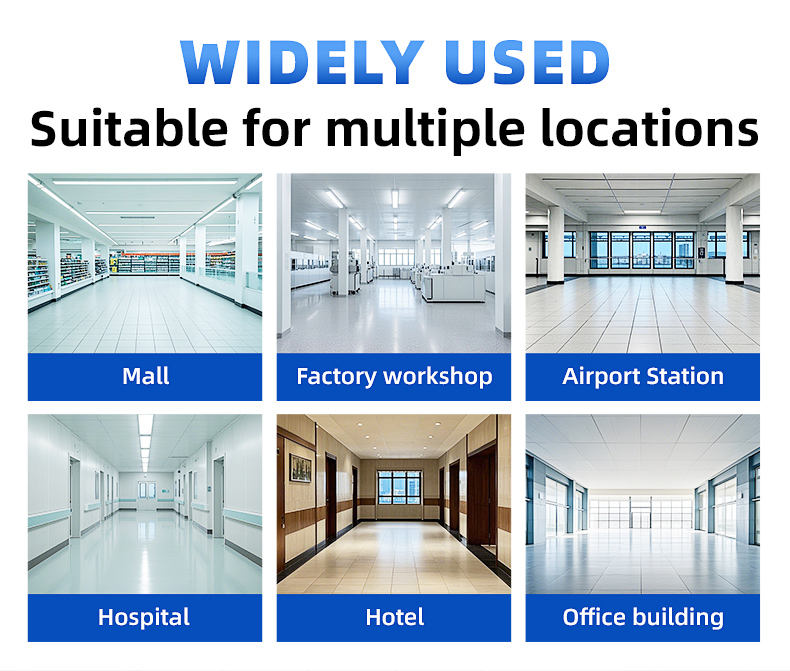 WIDELY USED
Suitable for multiple locations

Mall

Factory workshop

Airport Station

Hospital

Hotel

Office building